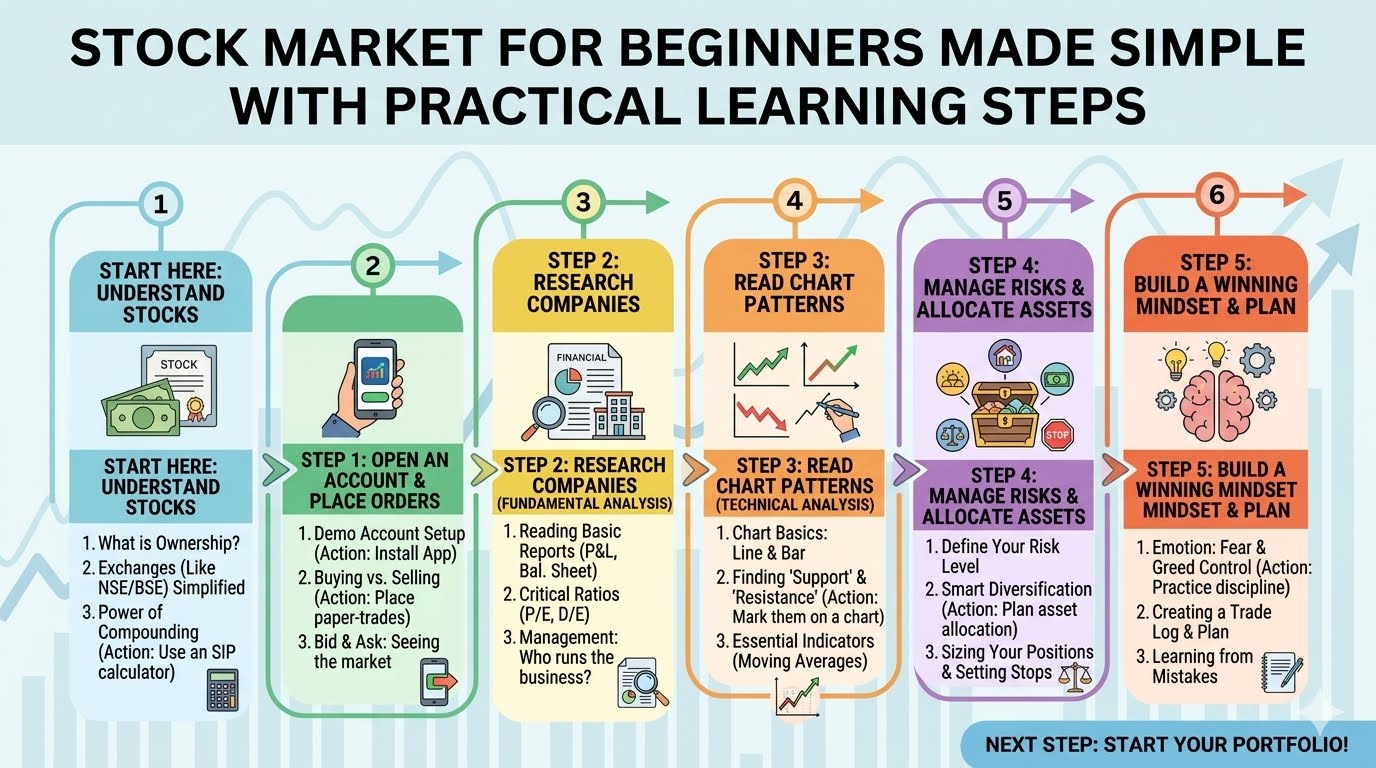 STOCK MARKET FOR BEGINNERS MADE SIMPLE WITH PRACTICAL LEARNING STEPS

1

START HERE: UNDERSTAND STOCKS

STOCK

START HERE: UNDERSTAND STOCKS

1. What is Ownership?
2. Exchanges (Like NSE/BSE) Simplified
3. Power of Compounding (Action: Use an SIP calculator)

2

STEP 1: OPEN AN ACCOUNT & PLACE ORDERS

1. Demo Account Setup (Action: Install App)
2. Buying vs. Selling (Action: Place paper-trades)
3. Bid & Ask: Seeing the market

3

STEP 2: RESEARCH COMPANIES

FINANCIAL

STEP 2: RESEARCH COMPANIES (FUNDAMENTAL ANALYSIS)

1. Reading Basic Reports (P&L, Bal. Sheet)
2. Critical Ratios (P/E, D/E)
3. Management: Who runs the business?

4

STEP 3: READ CHART PATTERNS

STEP 3: READ CHART PATTERNS (TECHNICAL ANALYSIS)

1. Chart Basics: Line & Bar
2. Finding 'Support' & 'Resistance' (Action: Mark them on a chart)
3. Essential Indicators (Moving Averages)

5

STEP 4: MANAGE RISKS & ALLOCATE ASSETS

STOP

STEP 4: MANAGE RISKS & ALLOCATE ASSETS

1. Define Your Risk Level
2. Smart Diversification (Action: Plan asset allocation)
3. Sizing Your Positions & Setting Stops

6

STEP 5: BUILD A WINNING MINDSET & PLAN

STEP 5: BUILD A WINNING MINDSET MINDSET & PLAN

1. Emotion: Fear & Greed Control (Action: Practice discipline)
2. Creating a Trade Log & Plan
3. Learning from Mistakes

NEXT STEP: START YOUR PORTFOLIO!